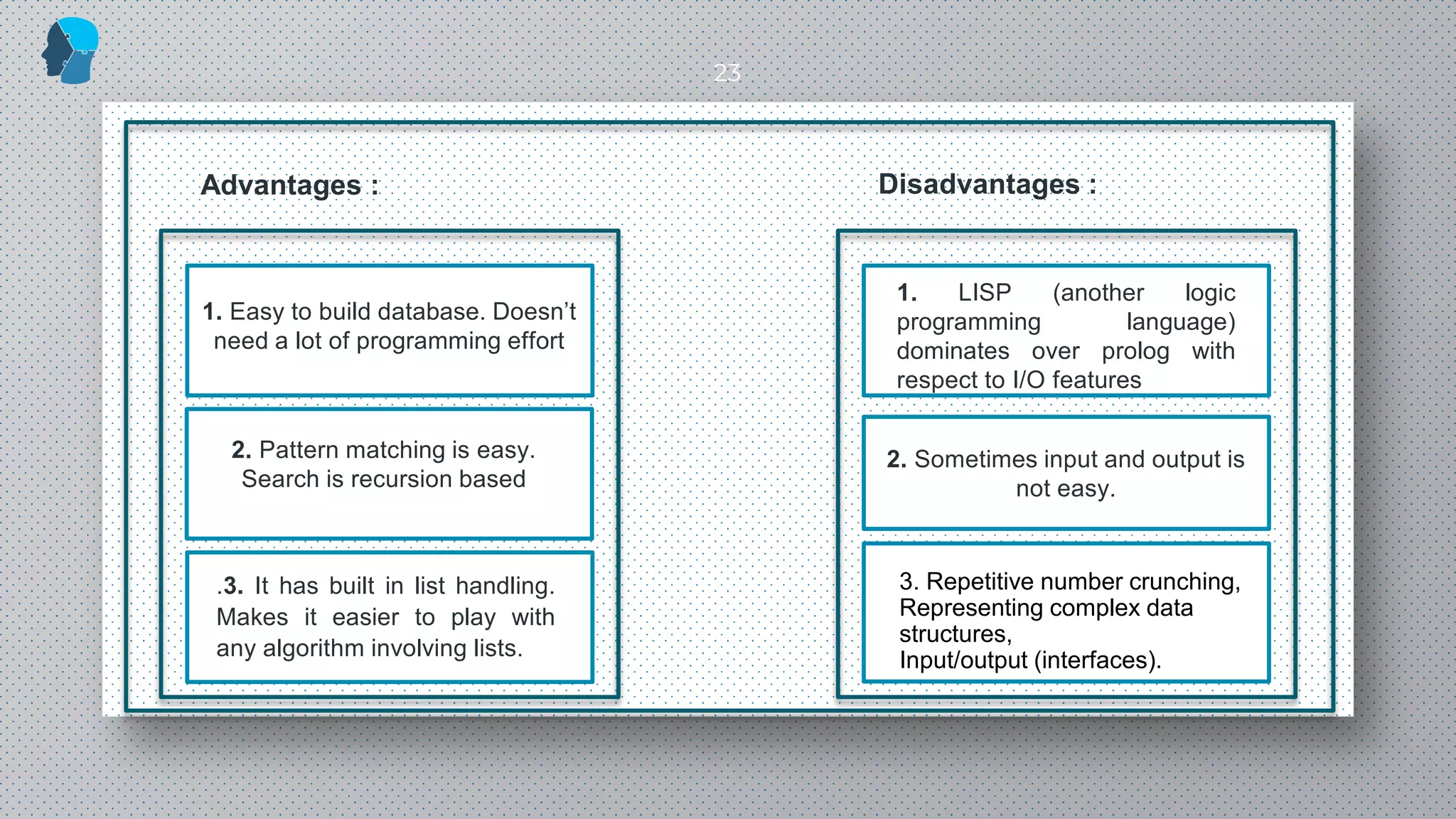 23

Advantages :

1. Easy to build database. Doesn't need a lot of programming effort

2. Pattern matching is easy. Search is recursion based

.3. It has built in list handling. Makes it easier to play with any algorithm involving lists.

Disadvantages :

1. LISP (another logic programming language) dominates over prolog with respect to I/O features

2. Sometimes input and output is not easy.

3. Repetitive number crunching, Representing complex data structures,
Input/output (interfaces).